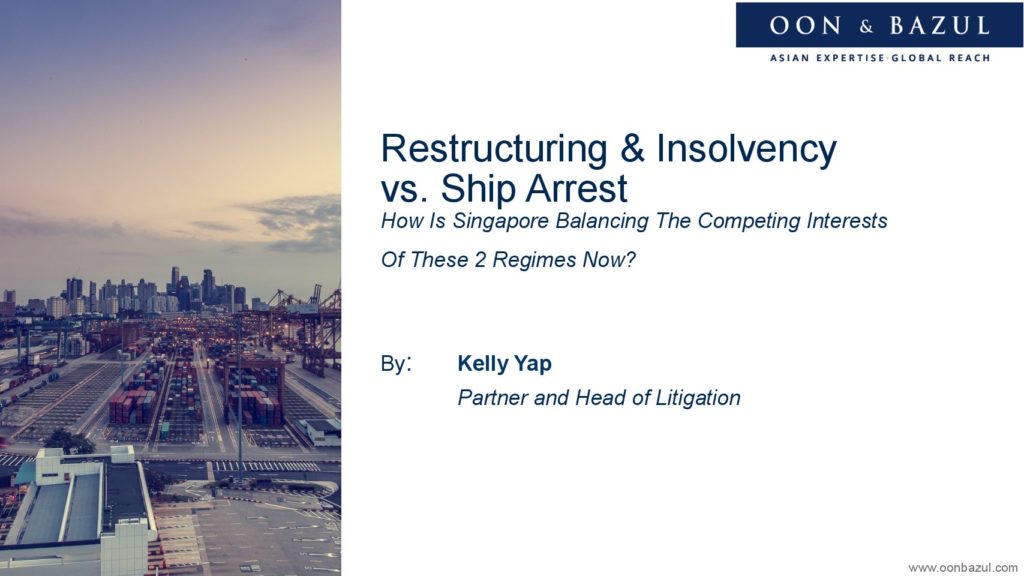 OON & BAZUL
ASIAN EXPERTISE·GLOBAL REACH

Restructuring & Insolvency vs. Ship Arrest

How Is Singapore Balancing The Competing Interests Of These 2 Regimes Now?

By: Kelly Yap
Partner and Head of Litigation

www.oonbazul.com